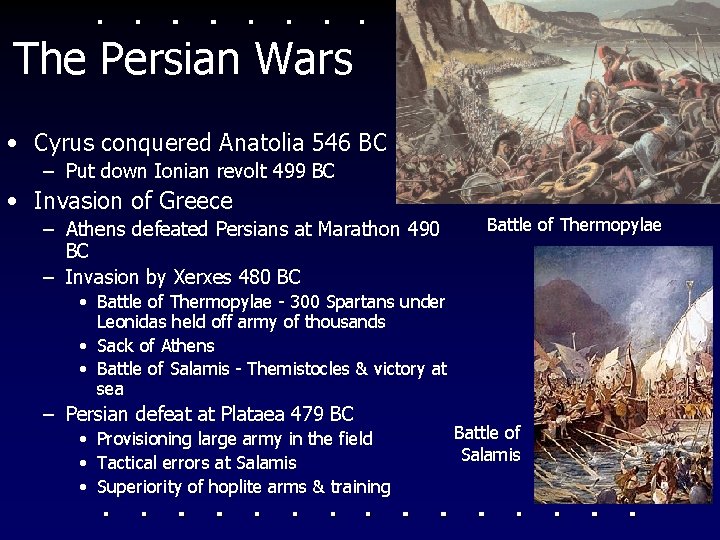 The Persian Wars

• Cyrus conquered Anatolia 546 BC
 – Put down Ionian revolt 499 BC
• Invasion of Greece
 – Athens defeated Persians at Marathon 490 BC
 – Invasion by Xerxes 480 BC
  • Battle of Thermopylae - 300 Spartans under Leonidas held off army of thousands
  • Sack of Athens
  • Battle of Salamis - Themistocles & victory at sea
 – Persian defeat at Plataea 479 BC
  • Provisioning large army in the field
  • Tactical errors at Salamis
  • Superiority of hoplite arms & training

Battle of Thermopylae

Battle of Salamis